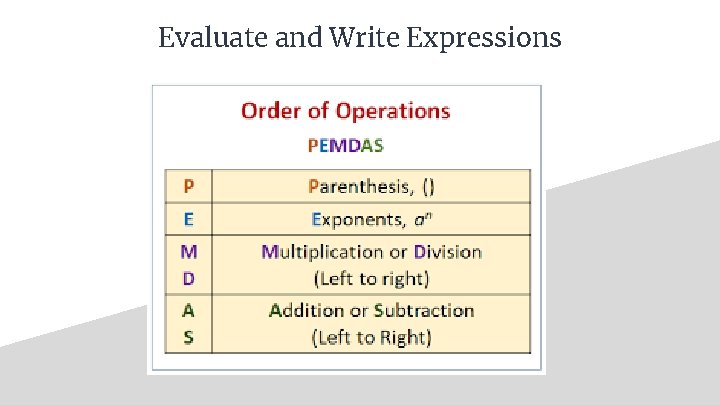 Evaluate and Write Expressions

Order of Operations

PEMDAS

| P | Parenthesis, () |
|---|---|
| E | Exponents, $a^n$ |
| M D | Multiplication or Division (Left to right) |
| A S | Addition or Subtraction (Left to Right) |